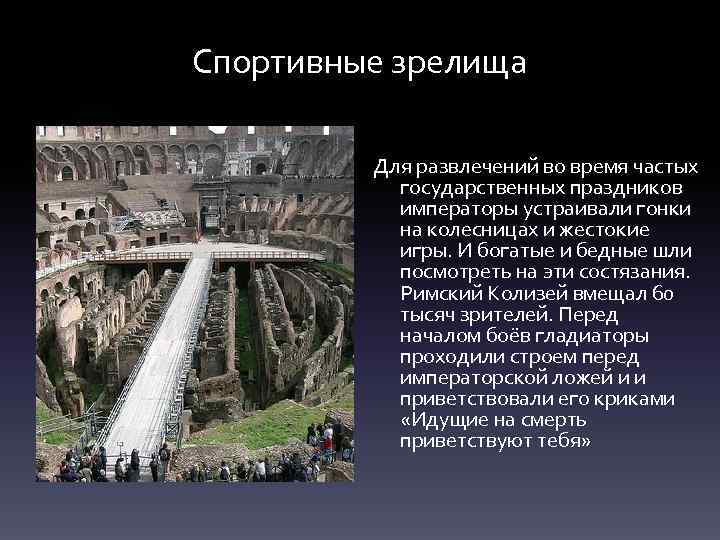 Спортивные зрелища

Для развлечений во время частых государственных праздников императоры устраивали гонки на колесницах и жестокие игры. И богатые и бедные шли посмотреть на эти состязания. Римский Колизей вмещал 60 тысяч зрителей. Перед началом боёв гладиаторы проходили строем перед императорской ложей и и приветствовали его криками «Идущие на смерть приветствуют тебя»